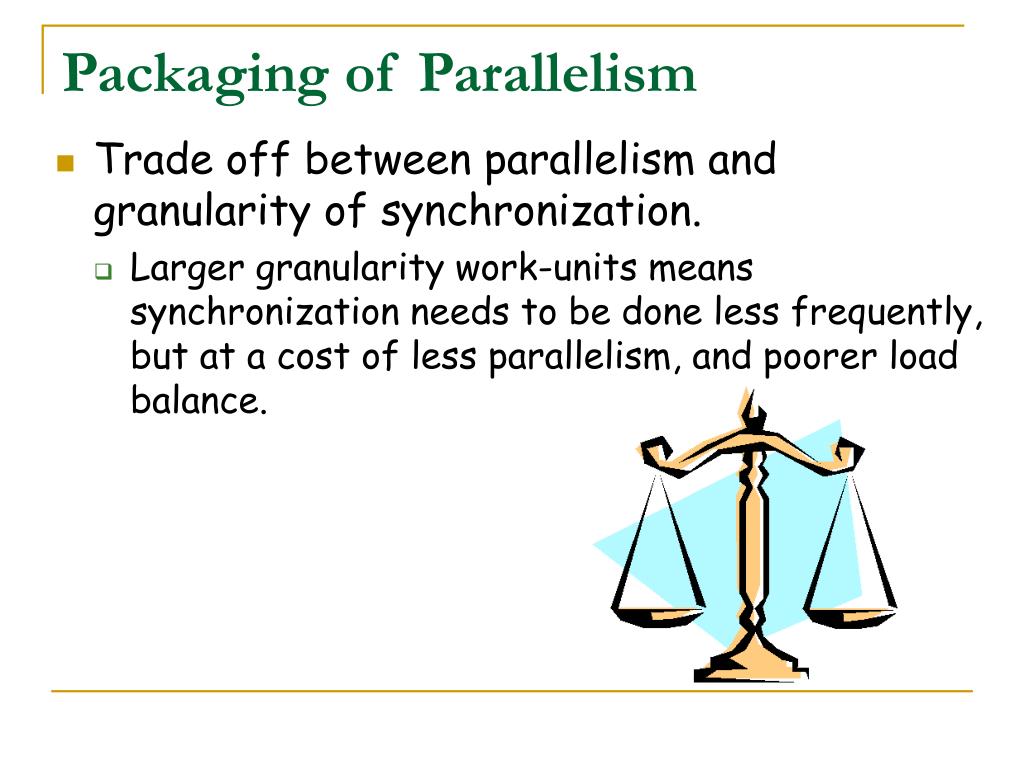 Packaging of Parallelism

Trade off between parallelism and granularity of synchronization.

Larger granularity work-units means synchronization needs to be done less frequently, but at a cost of less parallelism, and poorer load balance.